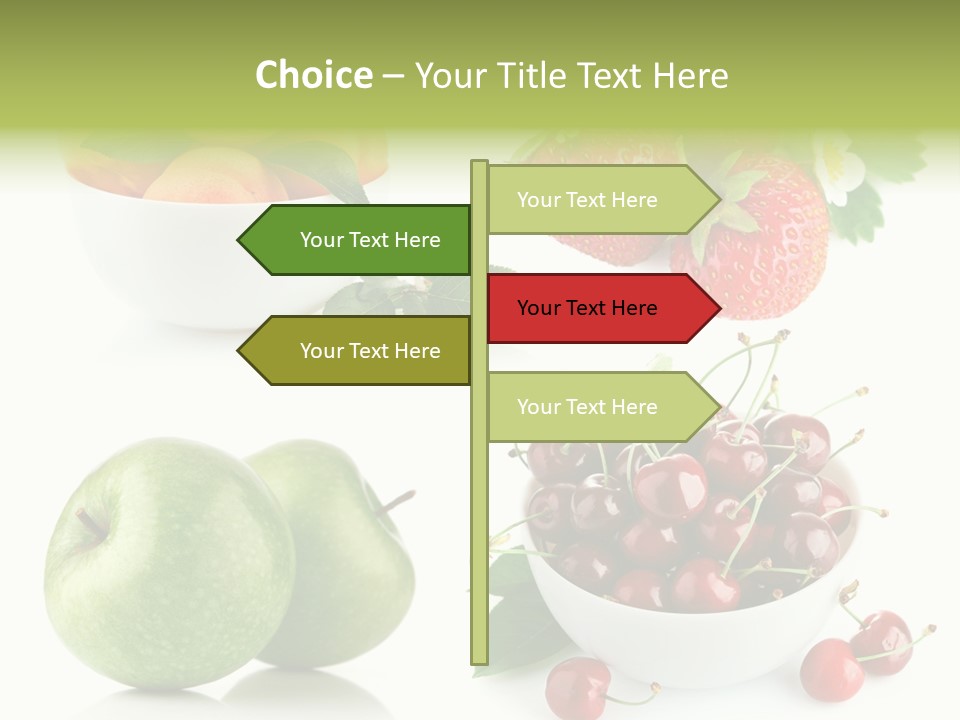 Choice – Your Title Text Here

Your Text Here

Your Text Here

Your Text Here

Your Text Here

Your Text Here